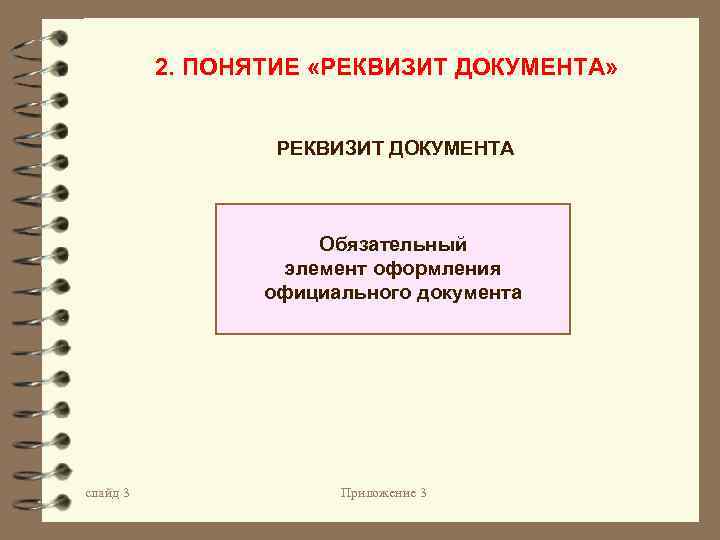 2. ПОНЯТИЕ «РЕКВИЗИТ ДОКУМЕНТА»

РЕКВИЗИТ ДОКУМЕНТА

Обязательный элемент оформления официального документа

слайд 3

Приложение 3